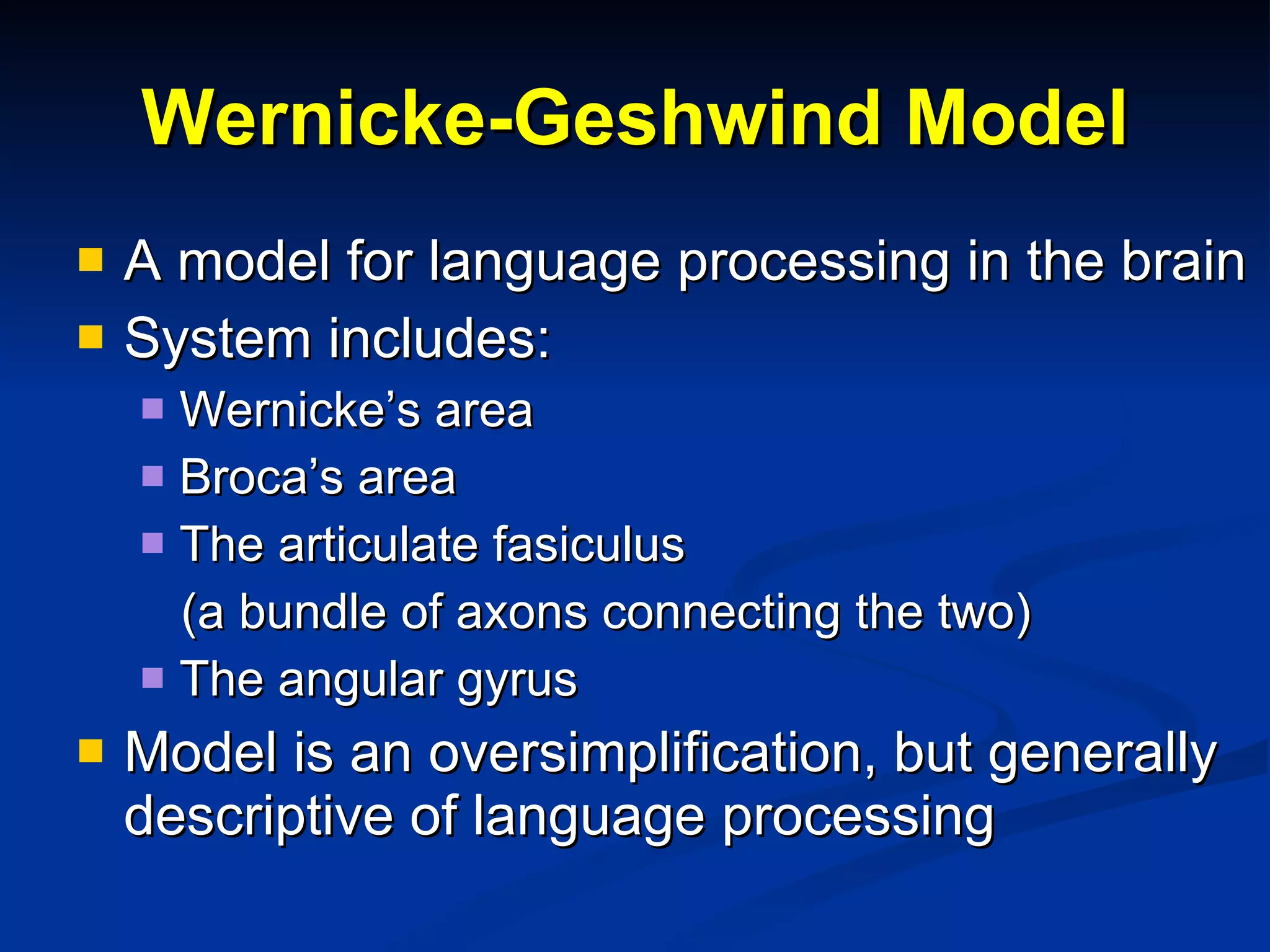 Wernicke-Geshwind Model

A model for language processing in the brain

System includes:

Wernicke’s area

Broca’s area

The articulate fasiculus

(a bundle of axons connecting the two)

The angular gyrus

Model is an oversimplification, but generally descriptive of language processing